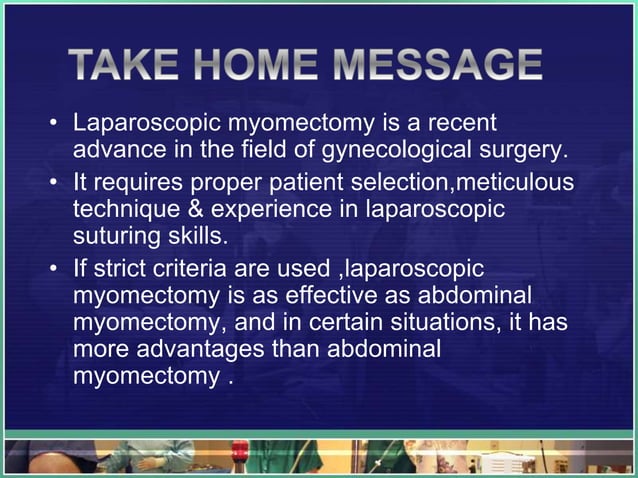 TAKE HOME MESSAGE

• Laparoscopic myomectomy is a recent advance in the field of gynecological surgery.
• It requires proper patient selection,meticulous technique & experience in laparoscopic suturing skills.
• If strict criteria are used ,laparoscopic myomectomy is as effective as abdominal myomectomy, and in certain situations, it has more advantages than abdominal myomectomy .